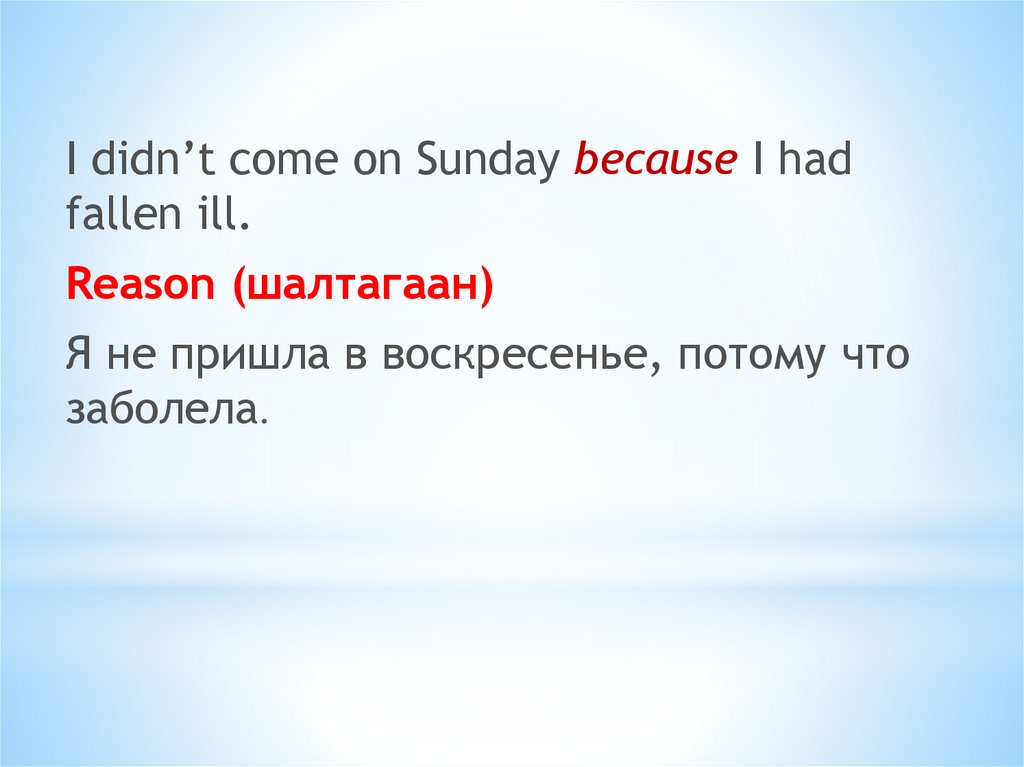 I didn’t come on Sunday because I had fallen ill.

Reason (шалтагаан)

Я не пришла в воскресенье, потому что заболела.